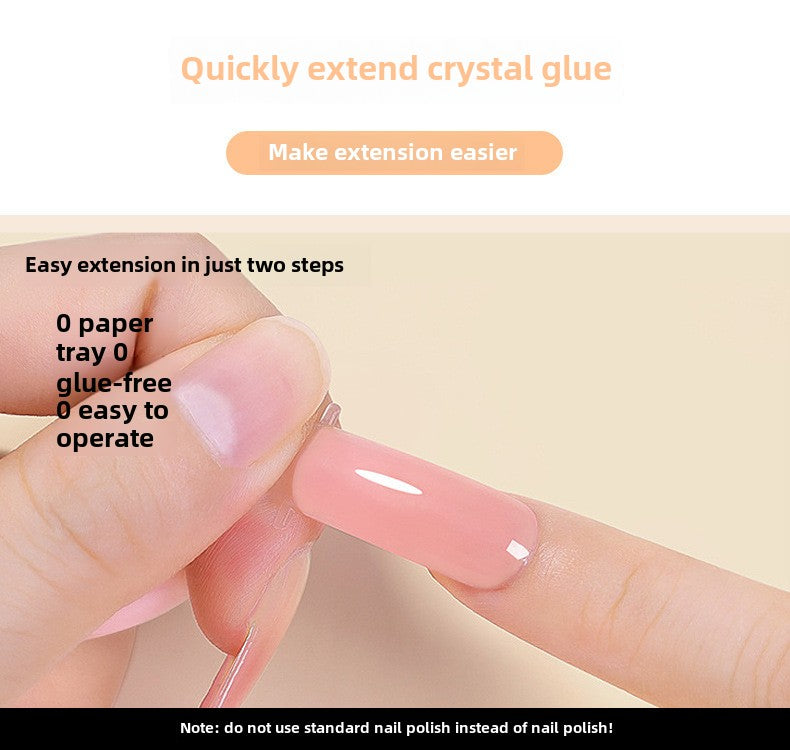 Quickly extend crystal glue

Make extension easier

Easy extension in just two steps

0 paper tray 0 glue-free 0 easy to operate

Note: do not use standard nail polish instead of nail polish!